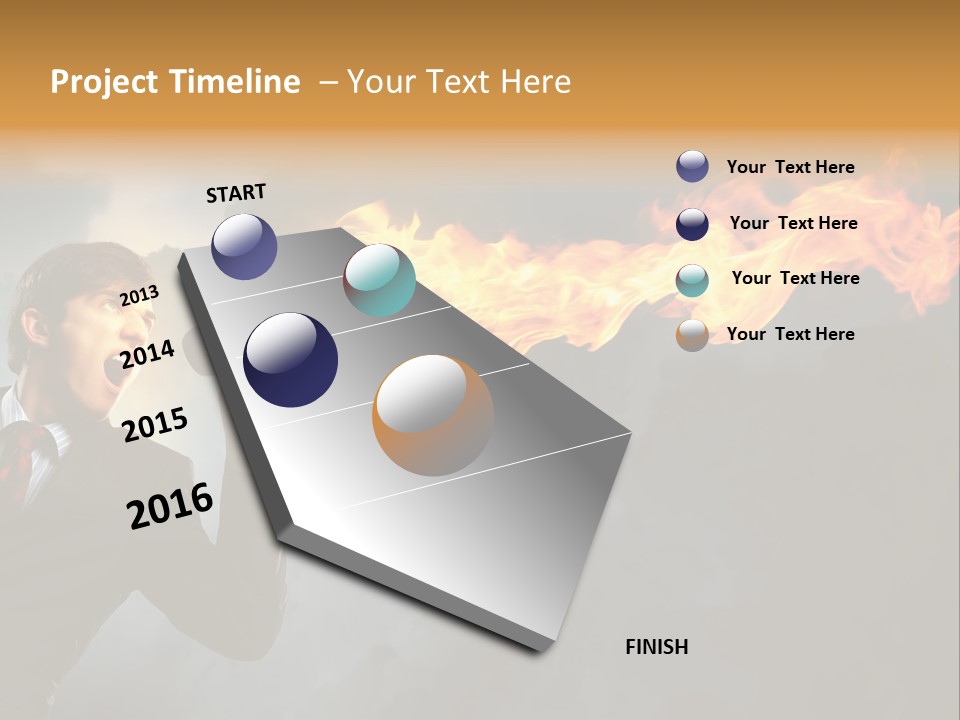 Project Timeline – Your Text Here

START

2013

2014

2015

2016

FINISH

Your Text Here

Your Text Here

Your Text Here

Your Text Here